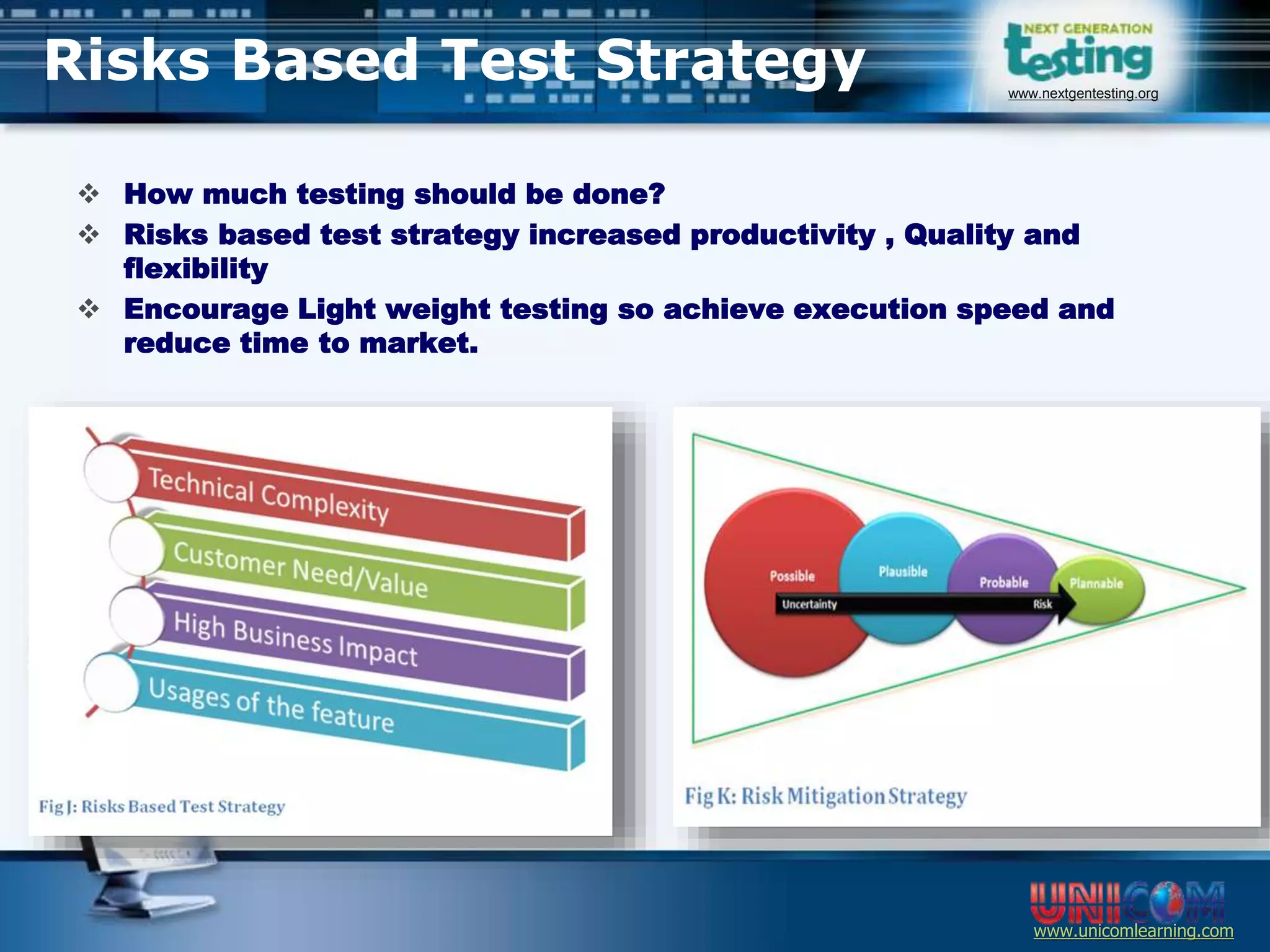 Risks Based Test Strategy

NEXT GENERATION testing
www.nextgentesting.org

❖ How much testing should be done?
❖ Risks based test strategy increased productivity , Quality and flexibility
❖ Encourage Light weight testing so achieve execution speed and reduce time to market.

Technical Complexity
Customer Need/Value
High Business Impact
Usages of the feature

Fig J: Risks Based Test Strategy

Possible
Plausible
Probable
Plannable
Uncertainty
Risk

Fig K: Risk Mitigation Strategy

UNICOM
www.unicomlearning.com